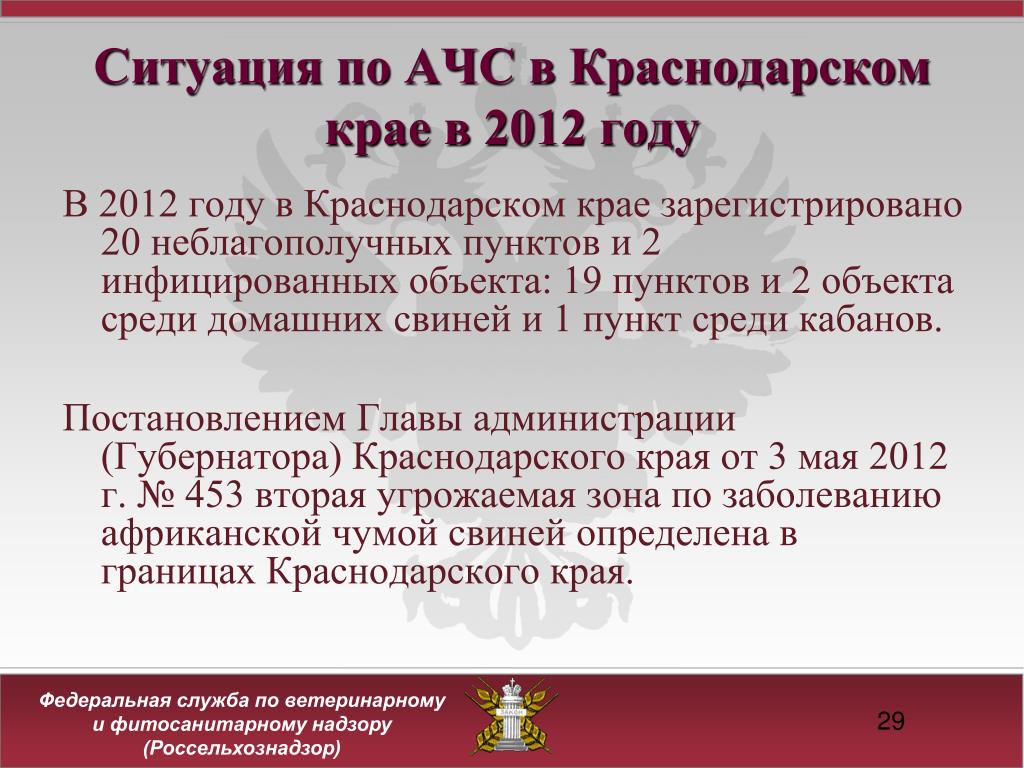 Ситуация по АЧС в Краснодарском крае в 2012 году

В 2012 году в Краснодарском крае зарегистрировано 20 неблагополучных пунктов и 2 инфицированных объекта: 19 пунктов и 2 объекта среди домашних свиней и 1 пункт среди кабанов.

Постановлением Главы администрации (Губернатора) Краснодарского края от 3 мая 2012 г. № 453 вторая угрожаемая зона по заболеванию африканской чумой свиней определена в границах Краснодарского края.

Федеральная служба по ветеринарному и фитосанитарному надзору (Россельхознадзор)

29